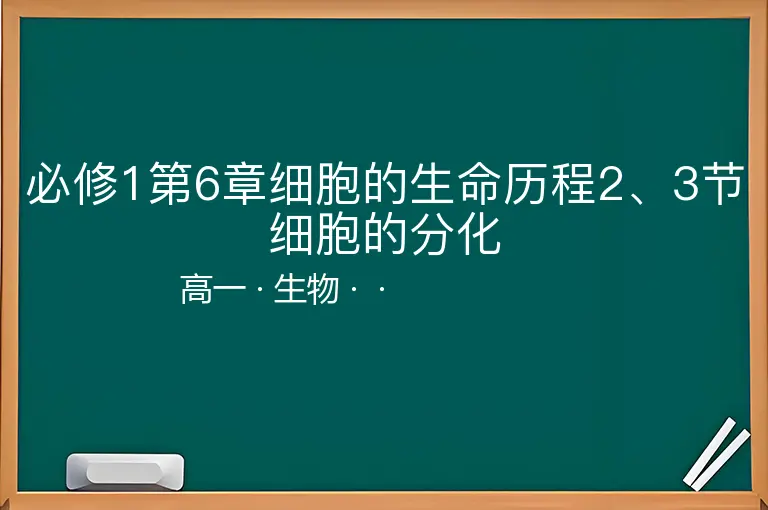 必修1第6章细胞的生命历程2、3节
细胞的分化

高一 · 生物 · ·